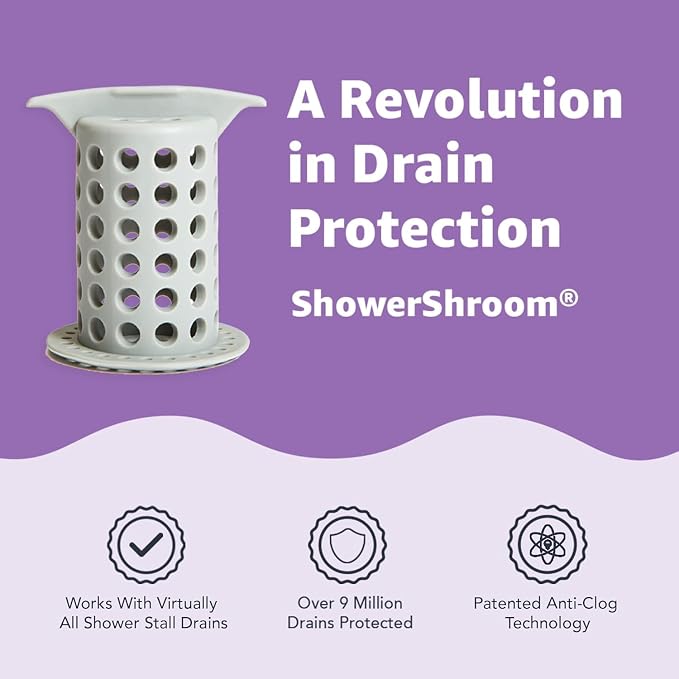 A Revolution in Drain Protection

ShowerShroom®

Works With Virtually All Shower Stall Drains

Over 9 Million Drains Protected

Patented Anti-Clog Technology